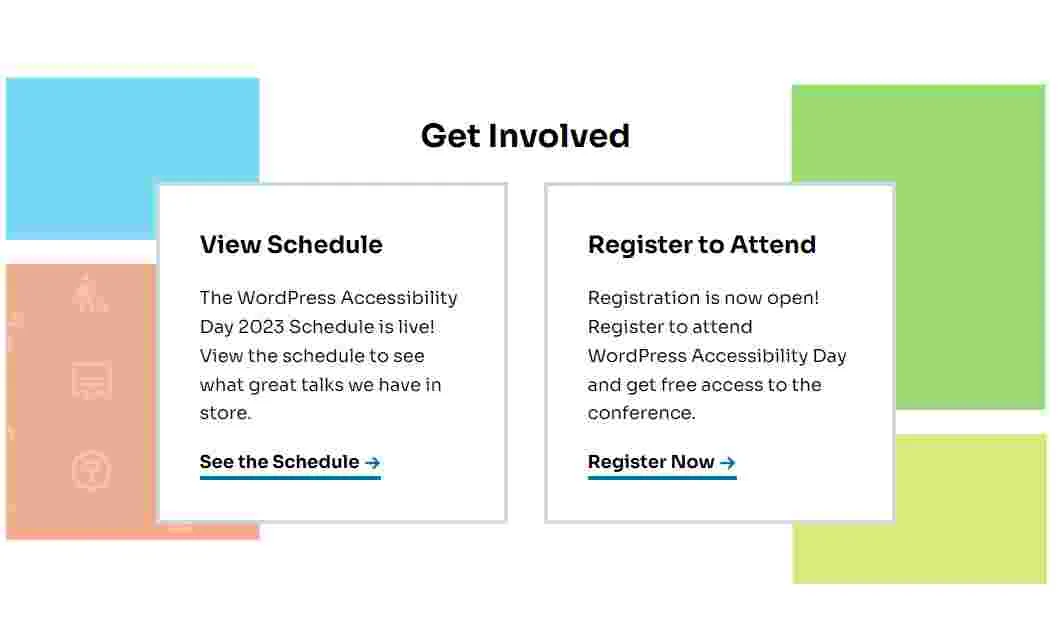 Get Involved

View Schedule

The WordPress Accessibility Day 2023 Schedule is live! View the schedule to see what great talks we have in store.

See the Schedule →

Register to Attend

Registration is now open! Register to attend WordPress Accessibility Day and get free access to the conference.

Register Now →